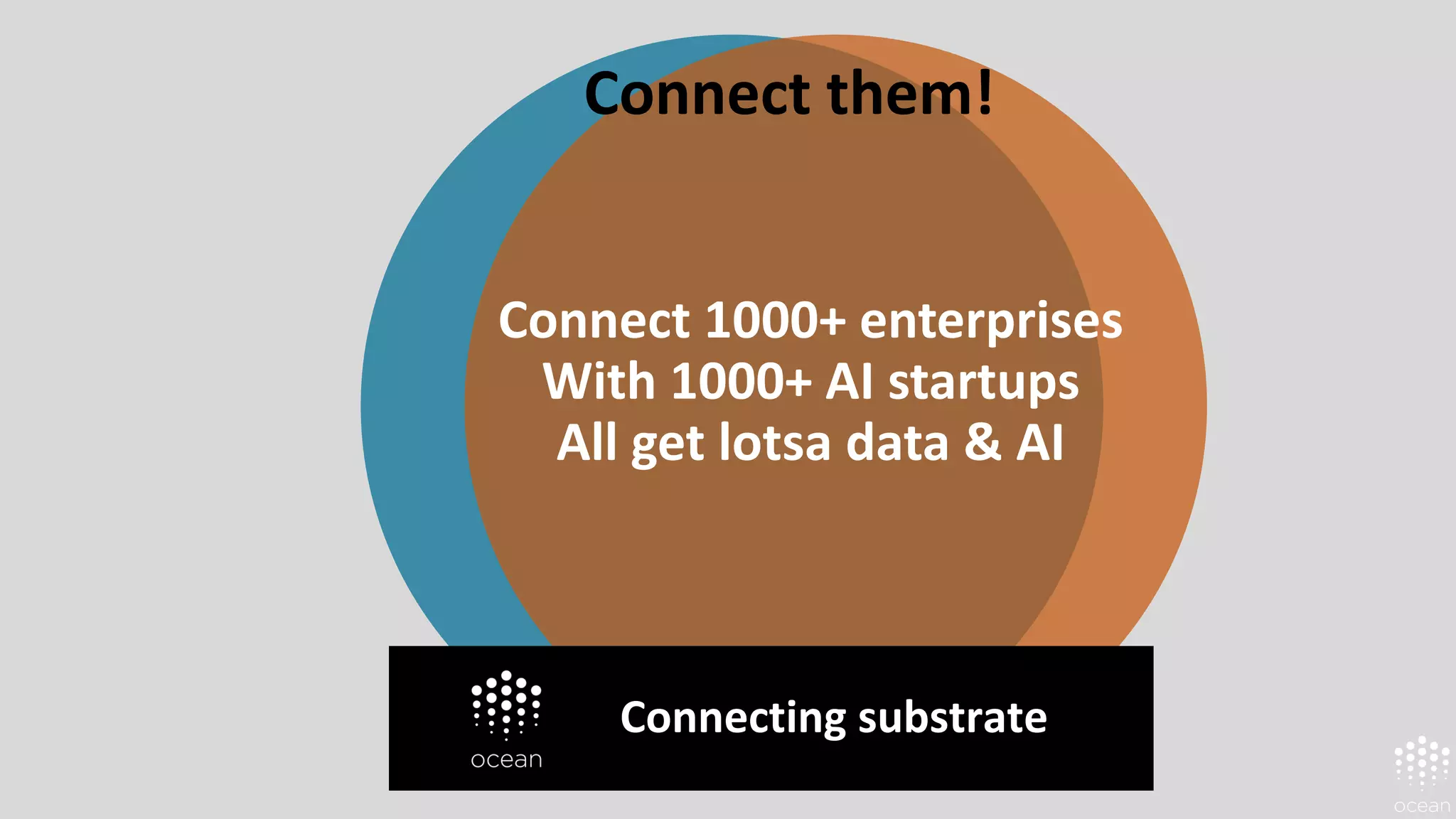 Connect them!

Connect 1000+ enterprises
With 1000+ AI startups
All get lotsa data & AI

ocean

Connecting substrate

ocean